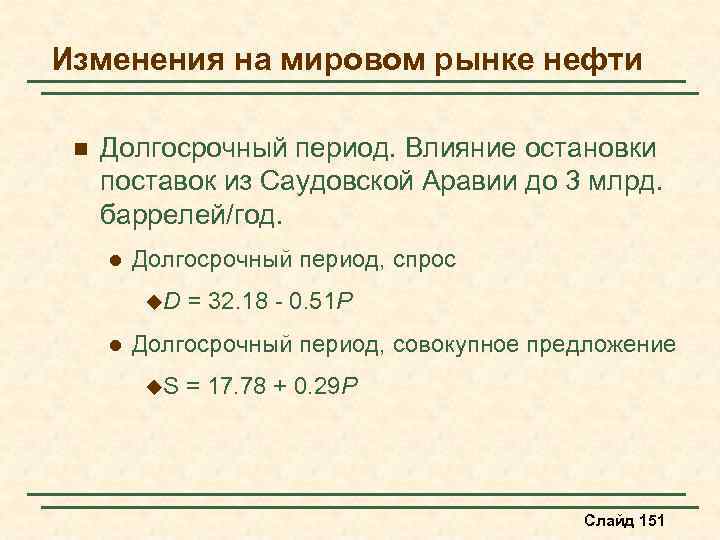 Изменения на мировом рынке нефти

Долгосрочный период. Влияние остановки поставок из Саудовской Аравии до 3 млрд. баррелей/год.

Долгосрочный период, спрос

$D = 32.18 - 0.51P$

Долгосрочный период, совокупное предложение

$S = 17.78 + 0.29P$

Слайд 151